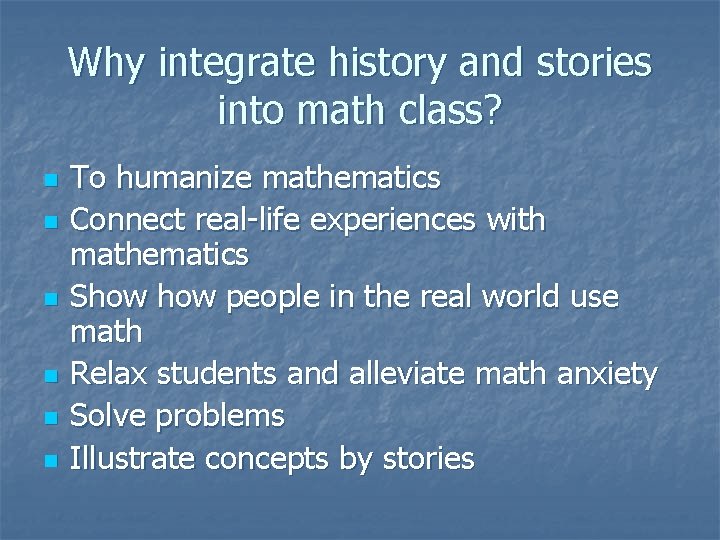 Why integrate history and stories into math class?

- To humanize mathematics
- Connect real-life experiences with mathematics
- Show how people in the real world use math
- Relax students and alleviate math anxiety
- Solve problems
- Illustrate concepts by stories